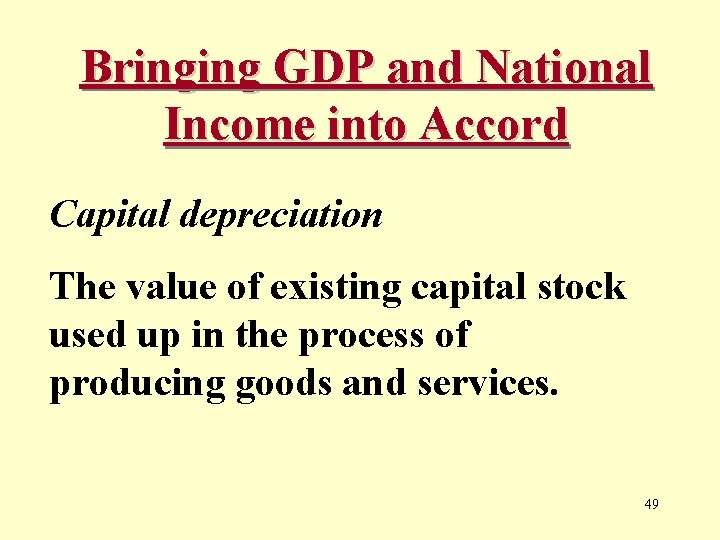 Bringing GDP and National Income into Accord

Capital depreciation

The value of existing capital stock used up in the process of producing goods and services.

49